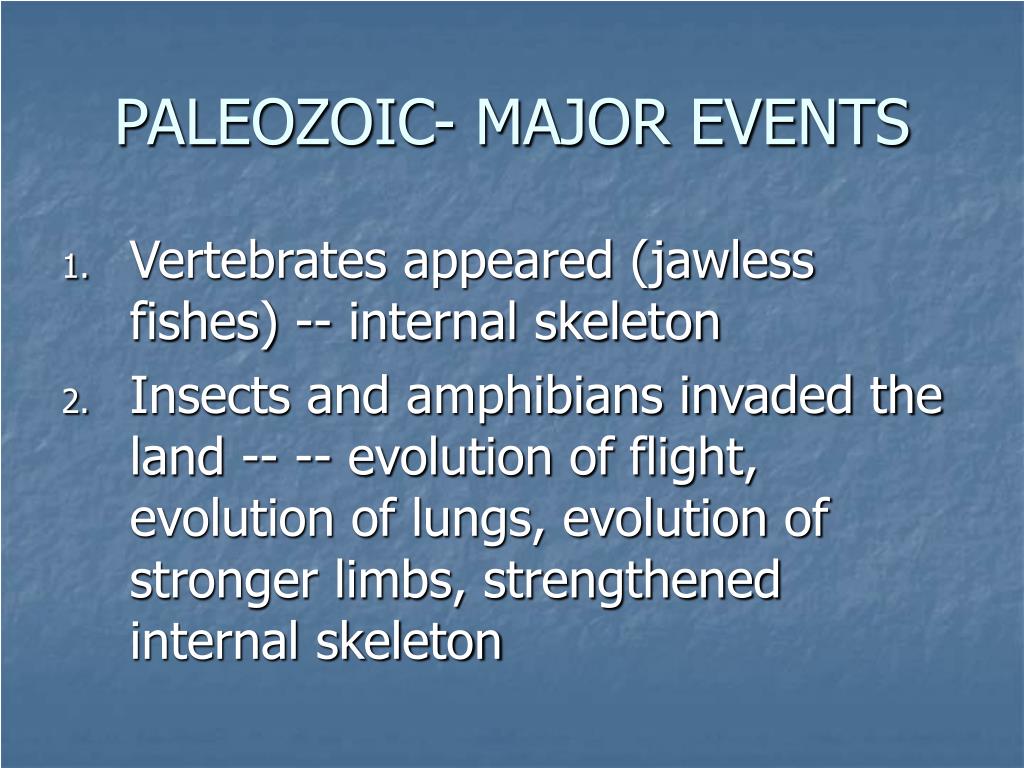 PALEOZOIC- MAJOR EVENTS

1. Vertebrates appeared (jawless fishes) -- internal skeleton
2. Insects and amphibians invaded the land -- -- evolution of flight, evolution of lungs, evolution of stronger limbs, strengthened internal skeleton